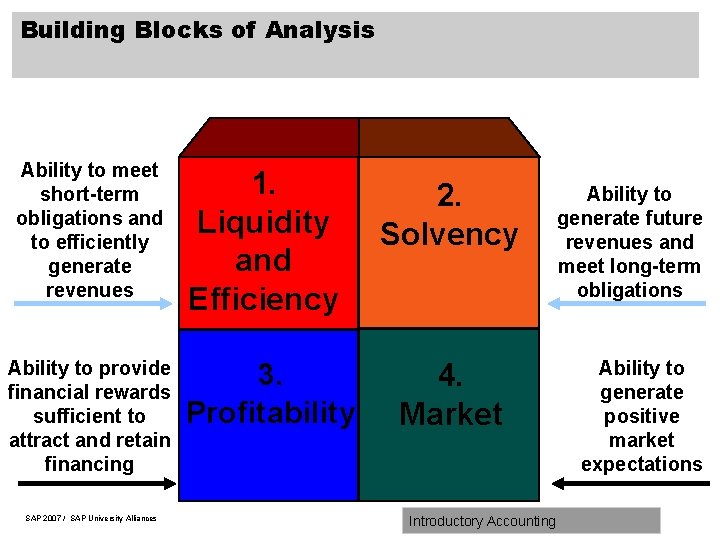 Building Blocks of Analysis

Ability to meet short-term obligations and to efficiently generate revenues

1. Liquidity and Efficiency

2. Solvency

Ability to generate future revenues and meet long-term obligations

Ability to provide financial rewards sufficient to attract and retain financing

3. Profitability

4. Market

Ability to generate positive market expectations

SAP 2007 / SAP University Alliances

Introductory Accounting